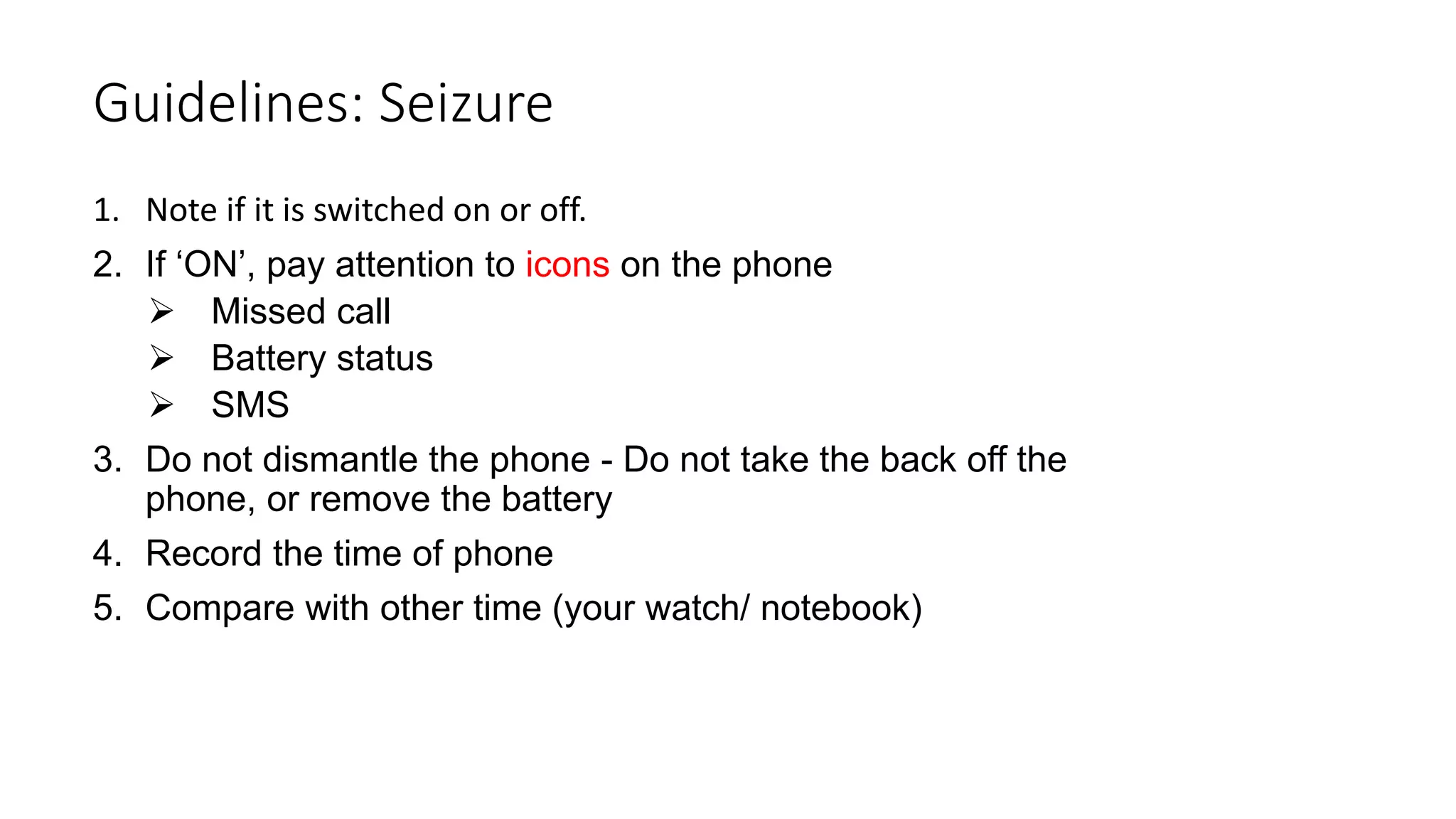 Guidelines: Seizure

1. Note if it is switched on or off.
2. If ‘ON’, pay attention to icons on the phone
   ➢ Missed call
   ➢ Battery status
   ➢ SMS
3. Do not dismantle the phone - Do not take the back off the phone, or remove the battery
4. Record the time of phone
5. Compare with other time (your watch/ notebook)